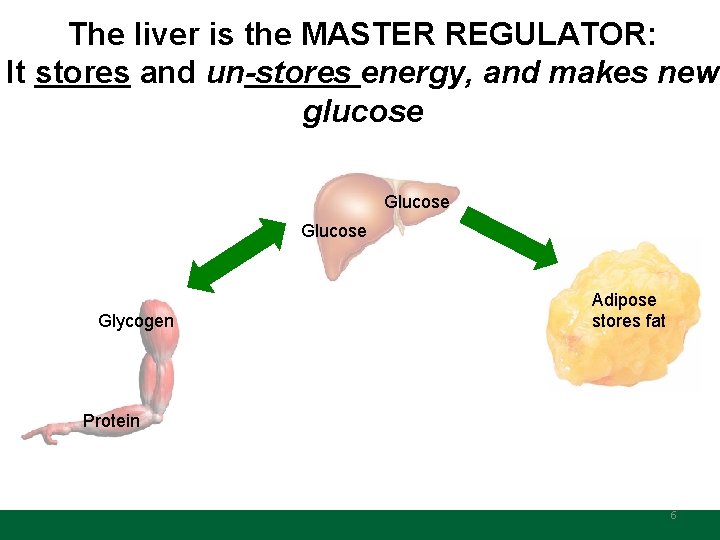 The liver is the MASTER REGULATOR:
It stores and un-stores energy, and makes new glucose

Glucose
Glucose

Glycogen

Protein

Adipose stores fat

6